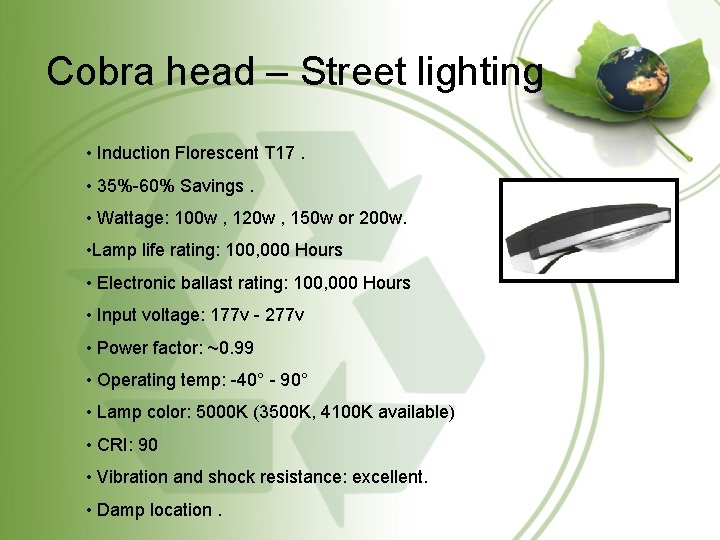 Cobra head – Street lighting

• Induction Florescent T17 .

• 35%-60% Savings .

• Wattage: 100w , 120w , 150w or 200w.

•Lamp life rating: 100,000 Hours

• Electronic ballast rating: 100,000 Hours

• Input voltage: 177v - 277v

• Power factor: ~0.99

• Operating temp: -40° - 90°

• Lamp color: 5000K (3500K, 4100K available)

• CRI: 90

• Vibration and shock resistance: excellent.

• Damp location .